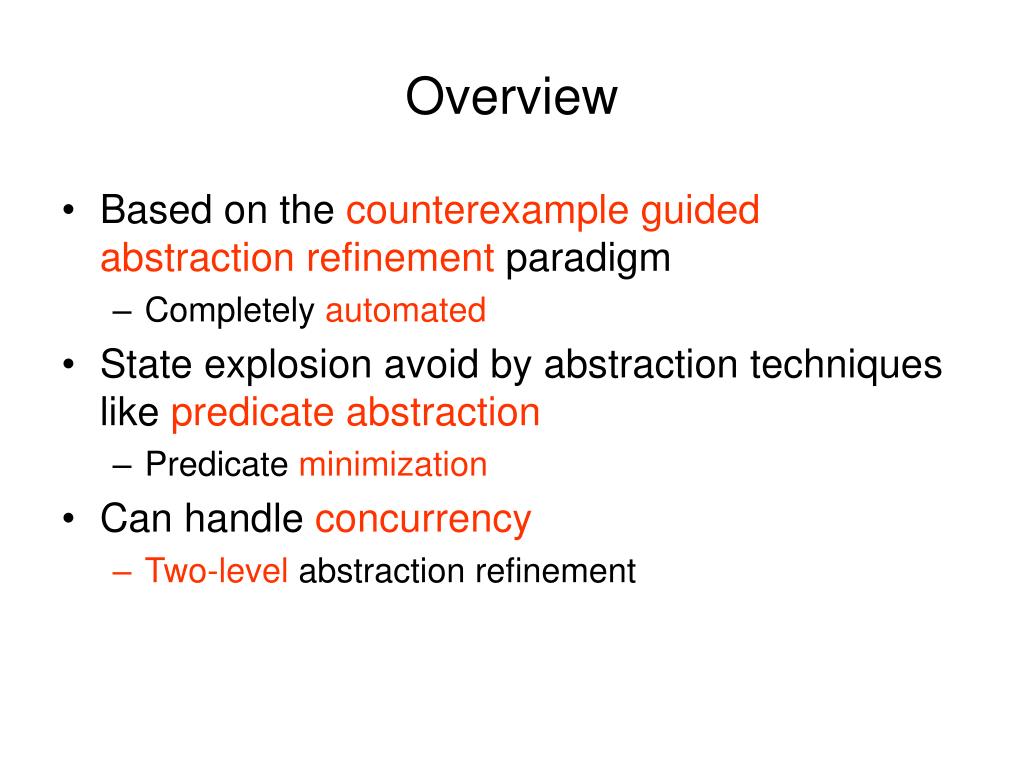 Overview

• Based on the counterexample guided abstraction refinement paradigm
– Completely automated
• State explosion avoid by abstraction techniques like predicate abstraction
– Predicate minimization
• Can handle concurrency
– Two-level abstraction refinement